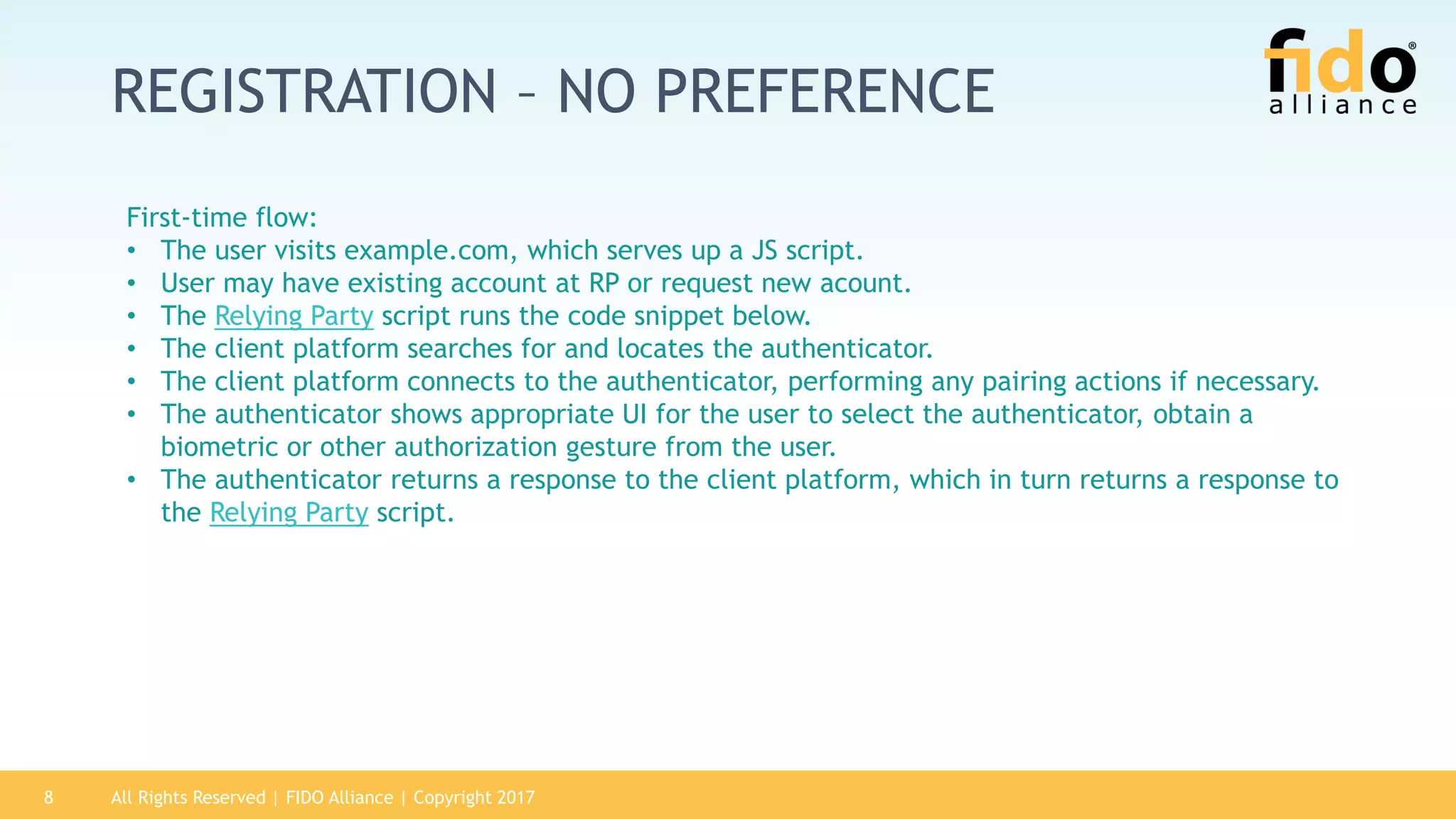 REGISTRATION – NO PREFERENCE

fido® alliance

First-time flow:
• The user visits example.com, which serves up a JS script.
• User may have existing account at RP or request new acount.
• The Relying Party script runs the code snippet below.
• The client platform searches for and locates the authenticator.
• The client platform connects to the authenticator, performing any pairing actions if necessary.
• The authenticator shows appropriate UI for the user to select the authenticator, obtain a biometric or other authorization gesture from the user.
• The authenticator returns a response to the client platform, which in turn returns a response to the Relying Party script.

8 All Rights Reserved | FIDO Alliance | Copyright 2017